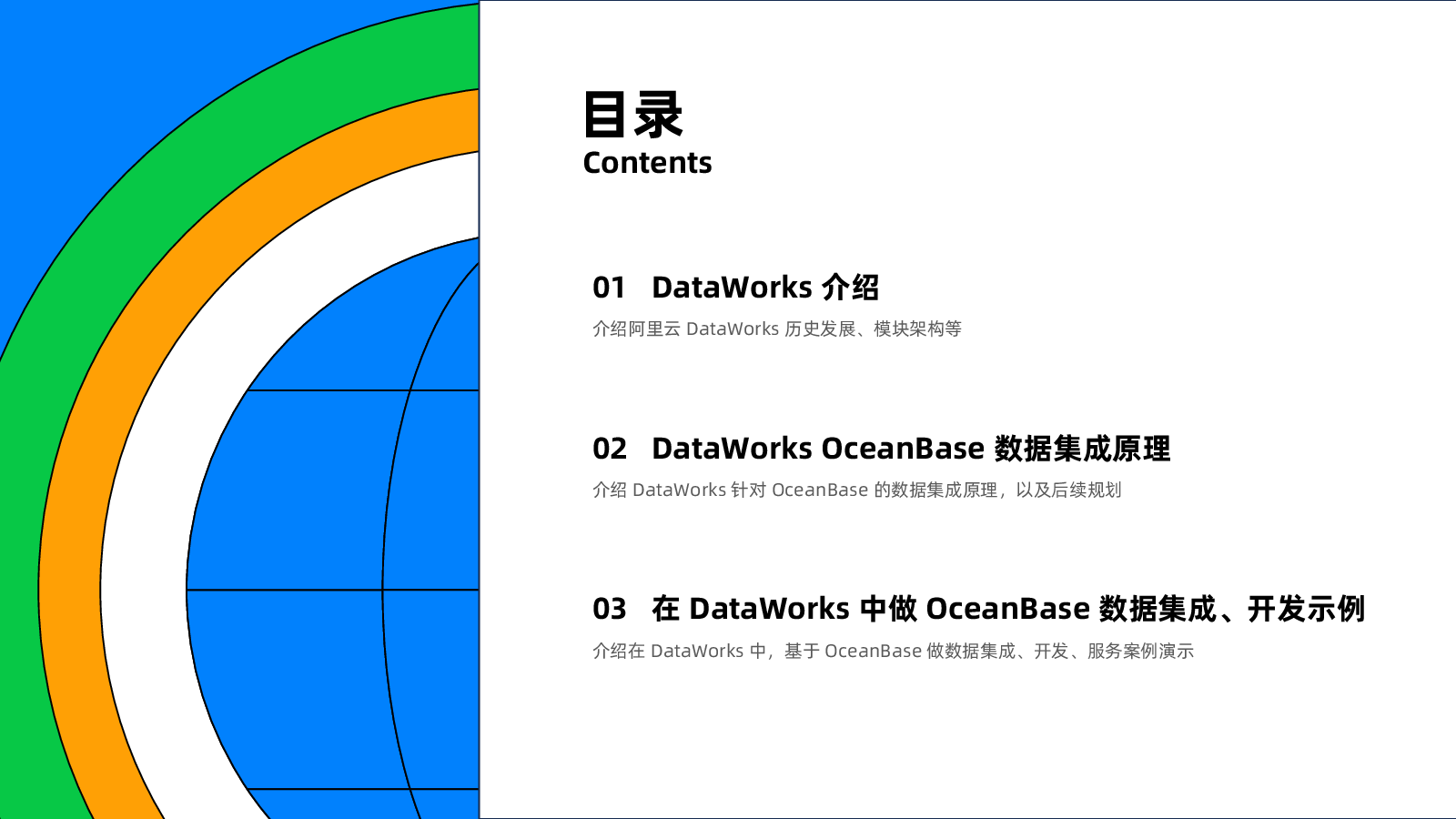 目录
Contents

01 DataWorks 介绍
介绍阿里云 DataWorks 历史发展、模块架构等

02 DataWorks OceanBase 数据集成原理
介绍 DataWorks 针对 OceanBase 的数据集成原理，以及后续规划

03 在 DataWorks 中做 OceanBase 数据集成、开发示例
介绍在 DataWorks 中，基于 OceanBase 做数据集成、开发、服务案例演示